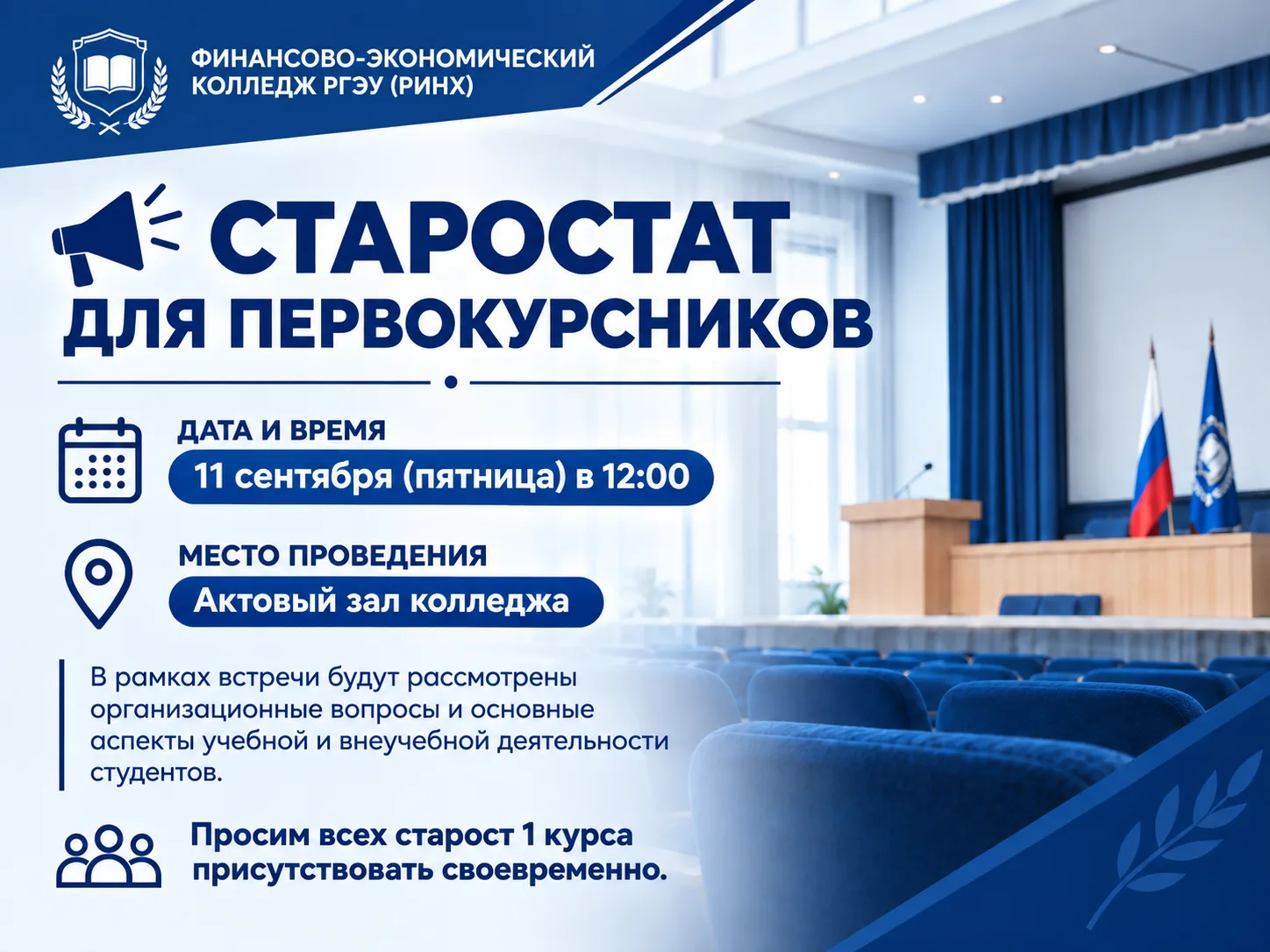 ФИНАНСОВО-ЭКОНОМИЧЕСКИЙ КОЛЛЕДЖ РГЭУ (РИНХ)

СТАРОСТАТ ДЛЯ ПЕРВОКУРСНИКОВ

ДАТА И ВРЕМЯ
11 сентября (пятница) в 12:00

МЕСТО ПРОВЕДЕНИЯ
Актовый зал колледжа

В рамках встречи будут рассмотрены организационные вопросы и основные аспекты учебной и внеучебной деятельности студентов.

Просим всех старост 1 курса присутствовать своевременно.